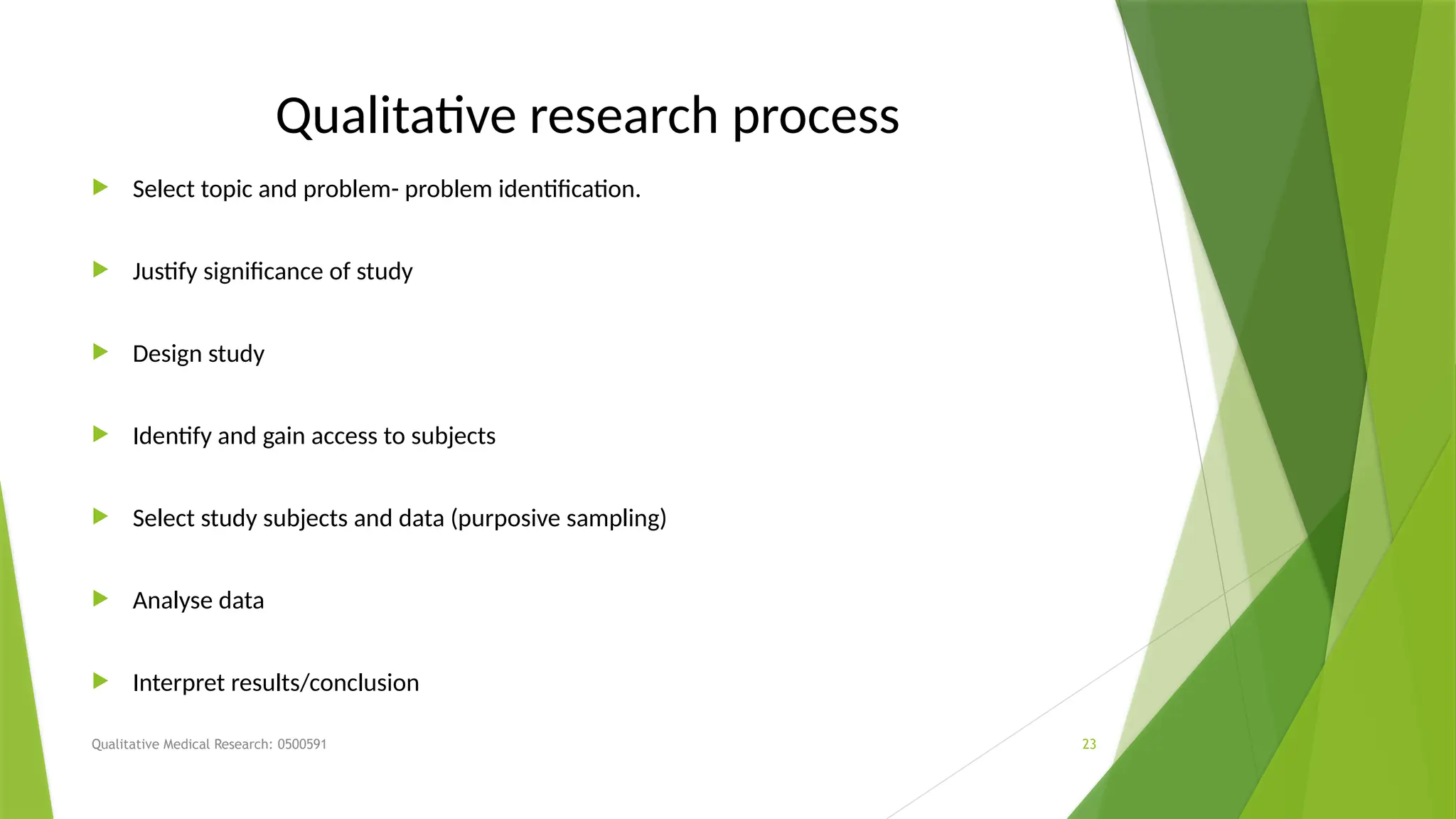 Qualitative research process

Select topic and problem- problem identification.

Justify significance of study

Design study

Identify and gain access to subjects

Select study subjects and data (purposive sampling)

Analyse data

Interpret results/conclusion

Qualitative Medical Research: 0500591

23